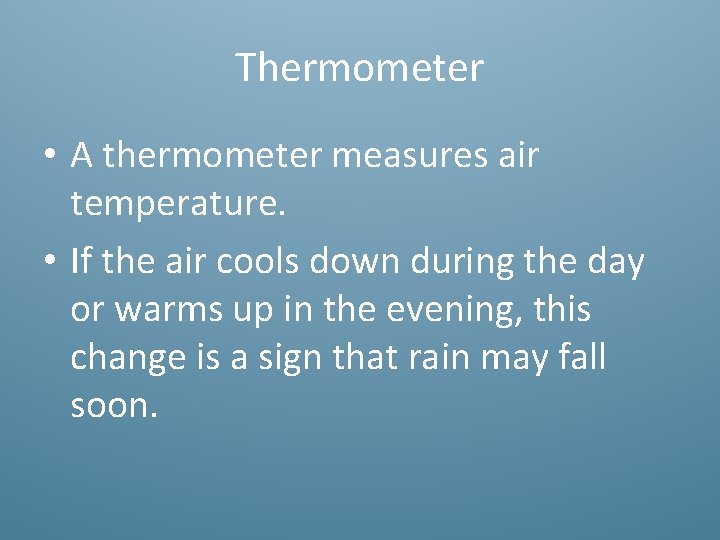 Thermometer

• A thermometer measures air temperature.

• If the air cools down during the day or warms up in the evening, this change is a sign that rain may fall soon.